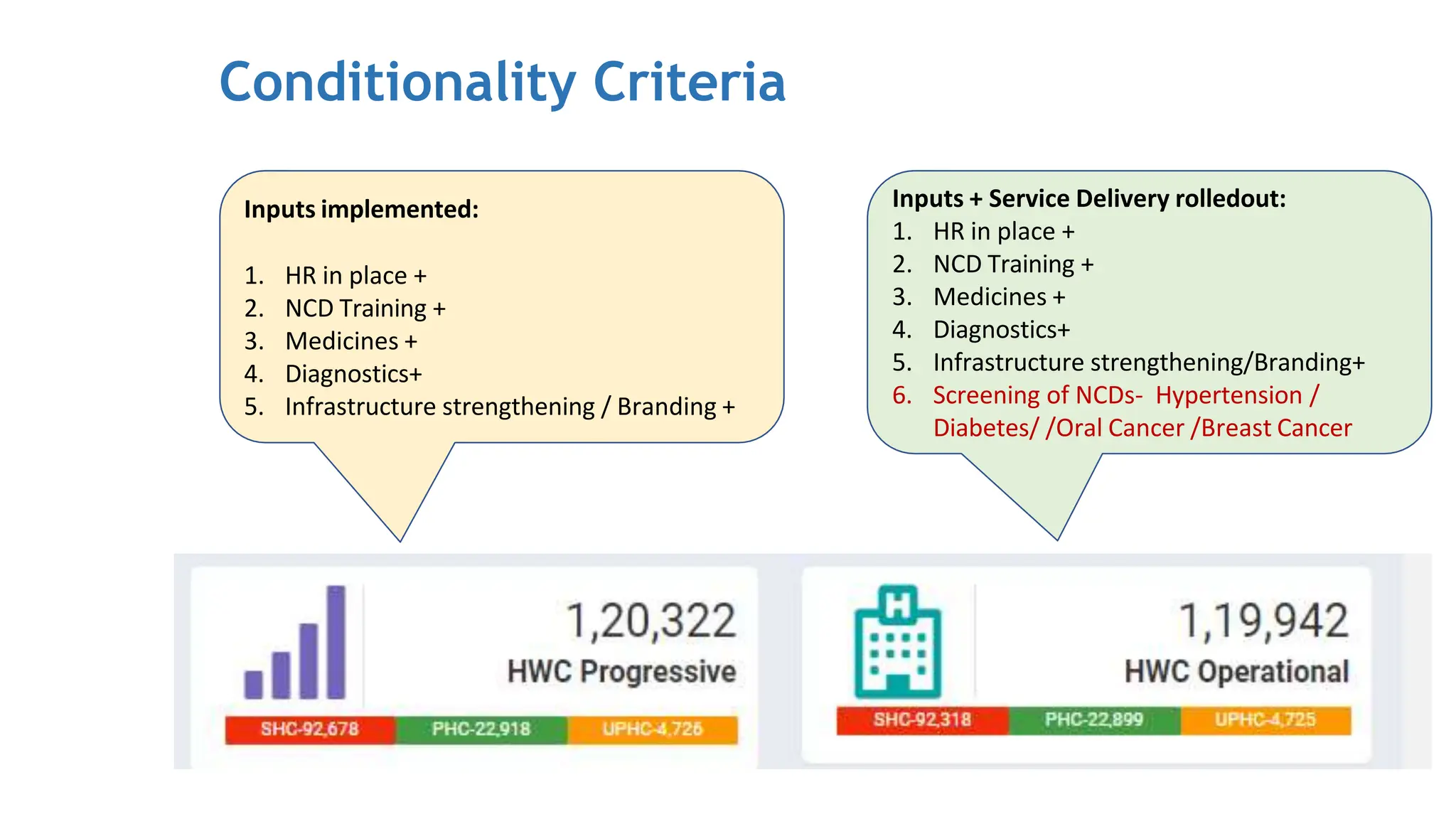 Conditionality Criteria

Inputs implemented:

1. HR in place +
2. NCD Training +
3. Medicines +
4. Diagnostics+
5. Infrastructure strengthening / Branding +

Inputs + Service Delivery rolledout:
1. HR in place +
2. NCD Training +
3. Medicines +
4. Diagnostics+
5. Infrastructure strengthening/Branding+
6. Screening of NCDs- Hypertension / Diabetes/ /Oral Cancer /Breast Cancer

1,20,322
HWC Progressive
SHC-92,678 PHC-22,918 UPHC-4,726

1,19,942
HWC Operational
SHC-92,318 PHC-22,899 UPHC-4,725